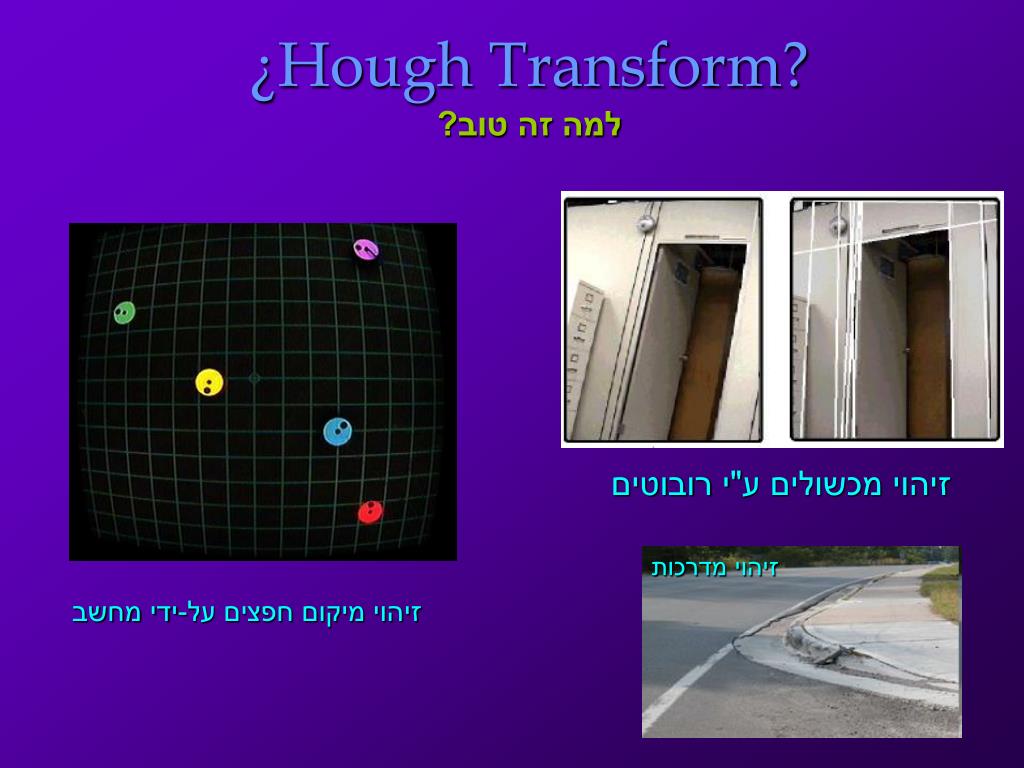 ¿Hough Transform?
למה זה טוב?

זיהוי מכשולים ע"י רובוטים

זיהוי מדרכות

זיהוי מיקום חפצים על-ידי מחשב